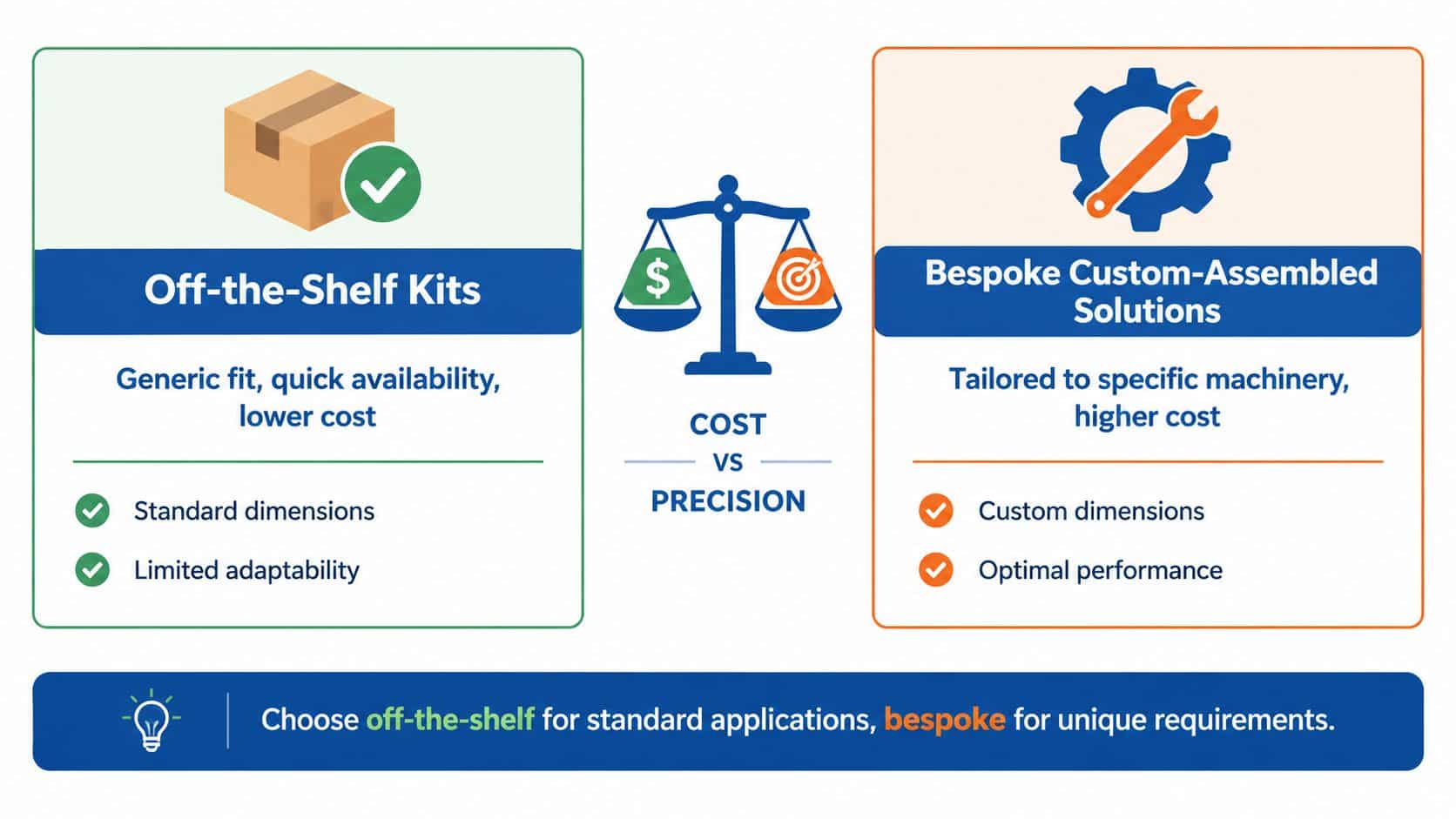 Off-the-Shelf Kits

Generic fit, quick availability, lower cost

Standard dimensions

Limited adaptability

$

COST
VS
PRECISION

Bespoke Custom-Assembled Solutions

Tailored to specific machinery, higher cost

Custom dimensions

Optimal performance

Choose off-the-shelf for standard applications, bespoke for unique requirements.